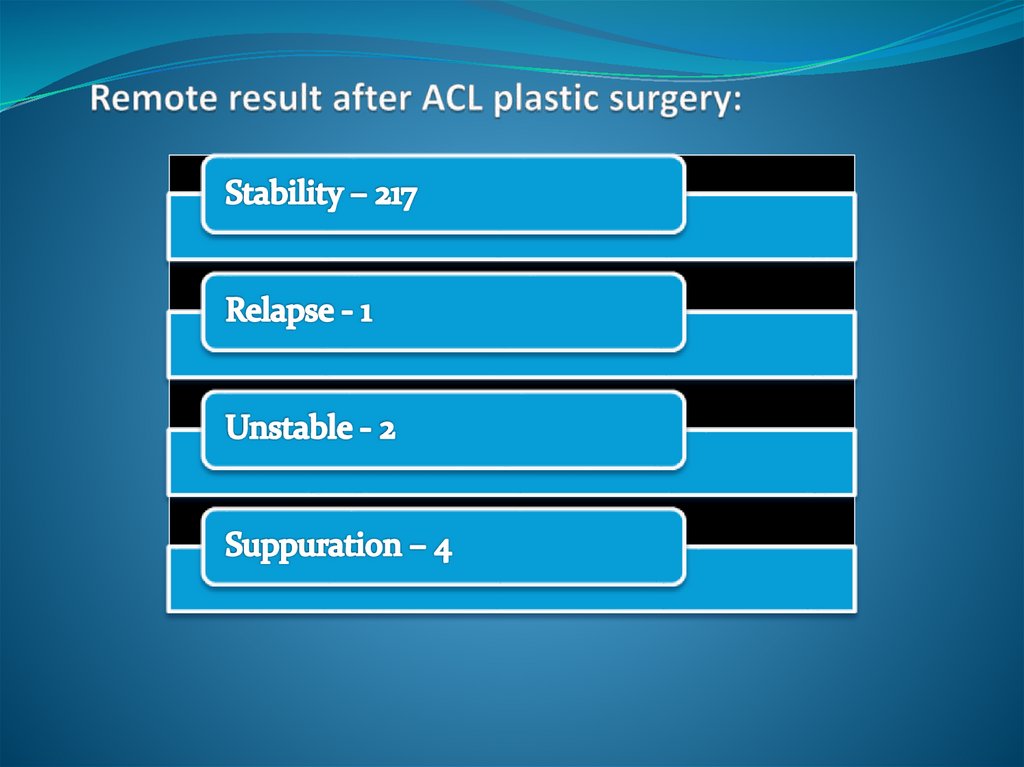 Remote result after ACL plastic surgery:

Stability – 217

Relapse - 1

Unstable - 2

Suppuration – 4